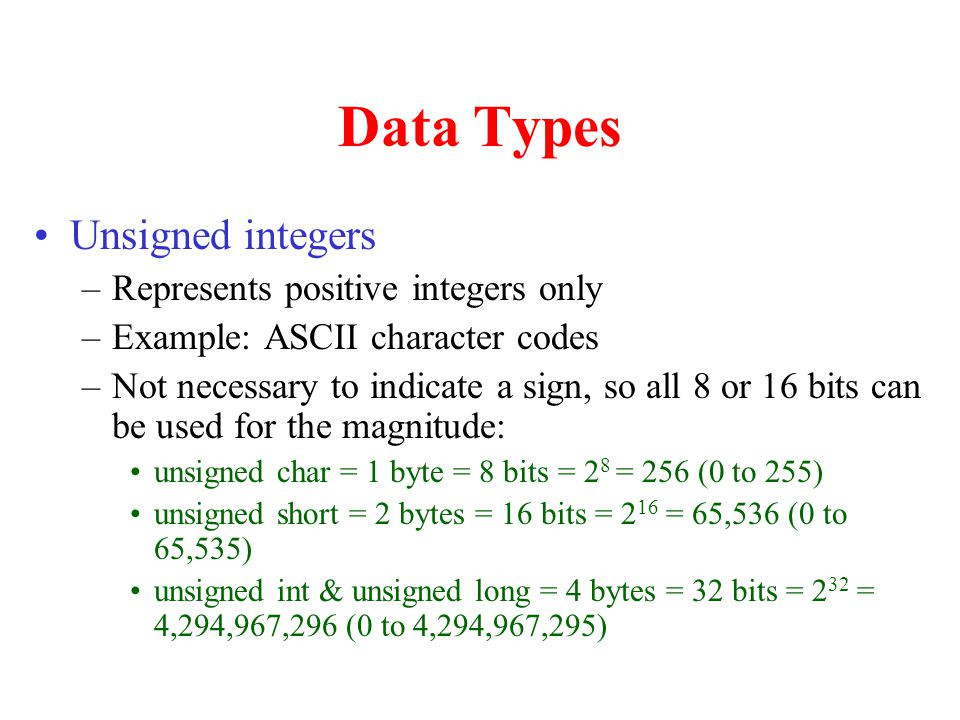 Data Types

• Unsigned integers
– Represents positive integers only
– Example: ASCII character codes
– Not necessary to indicate a sign, so all 8 or 16 bits can be used for the magnitude:
• unsigned char = 1 byte = 8 bits = $2^8$ = 256 (0 to 255)
• unsigned short = 2 bytes = 16 bits = $2^{16}$ = 65,536 (0 to 65,535)
• unsigned int & unsigned long = 4 bytes = 32 bits = $2^{32}$ = 4,294,967,296 (0 to 4,294,967,295)